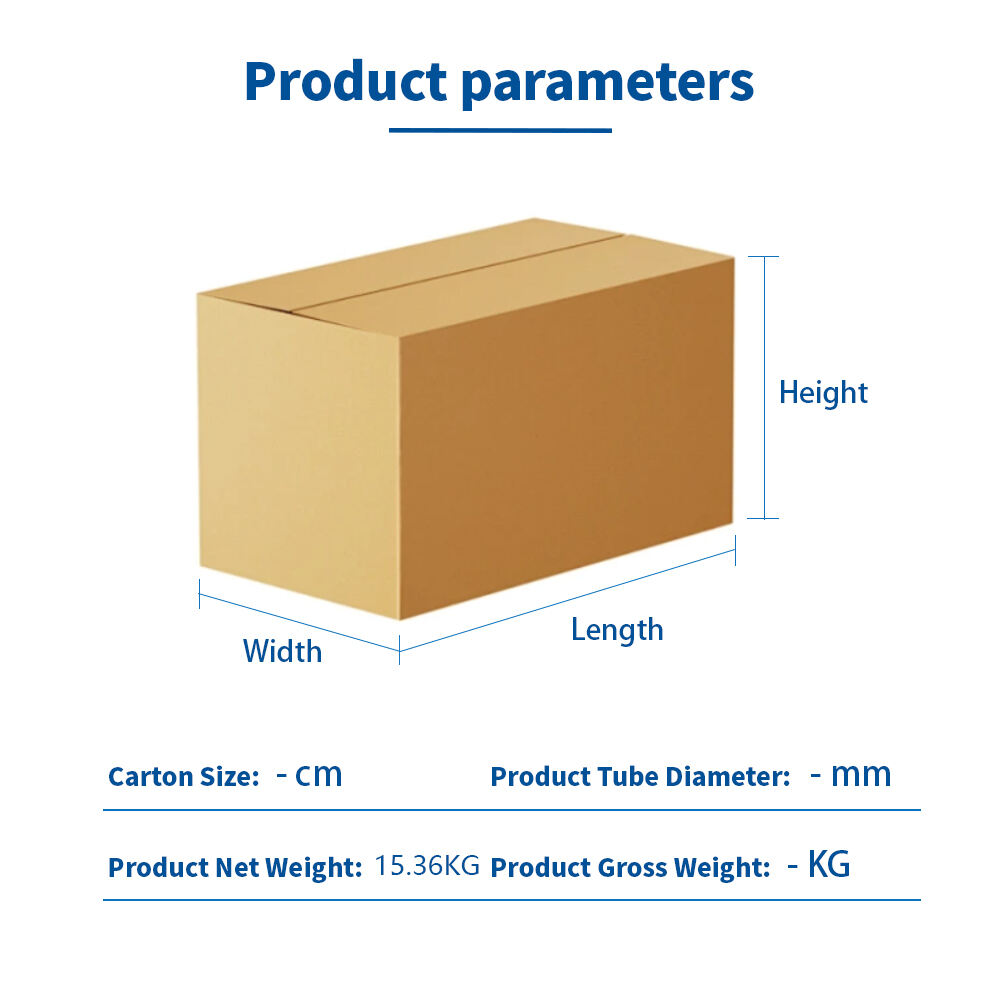 Product parameters

Height

Width

Length

Carton Size: - cm

Product Tube Diameter: - mm

Product Net Weight: 15.36KG

Product Gross Weight: - KG